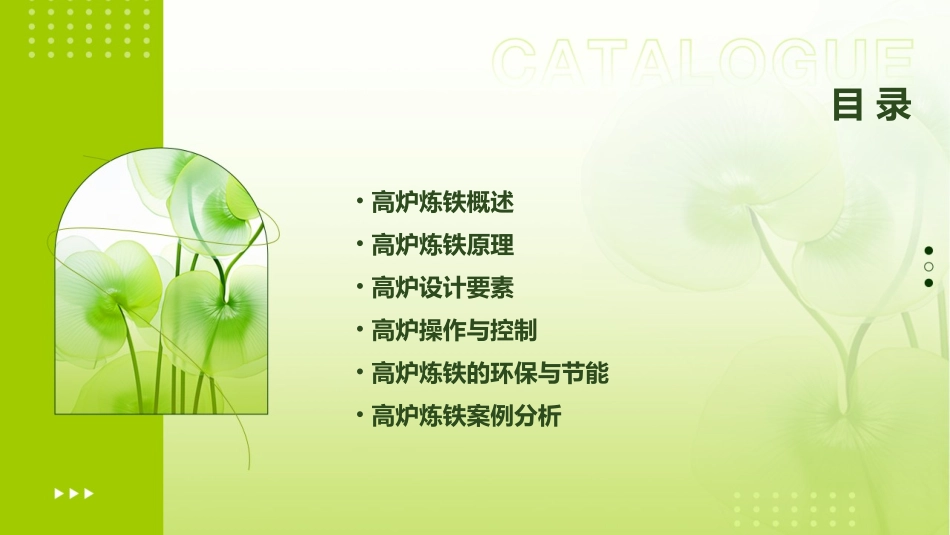 CATALOGUE
目录

• 高炉炼铁概述
• 高炉炼铁原理
• 高炉设计要素
• 高炉操作与控制
• 高炉炼铁的环保与节能
• 高炉炼铁案例分析